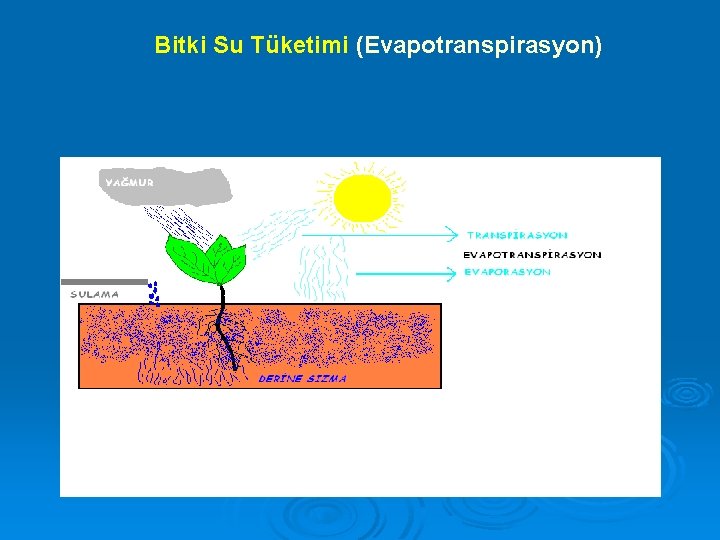 Bitki Su Tüketimi (Evapotranspirasyon)

YAĞMUR

TRANSPİRASYON

EVAPOTRANSPİRASYON

EVAPORASYON

SULAMA

DERİNE SIZMA